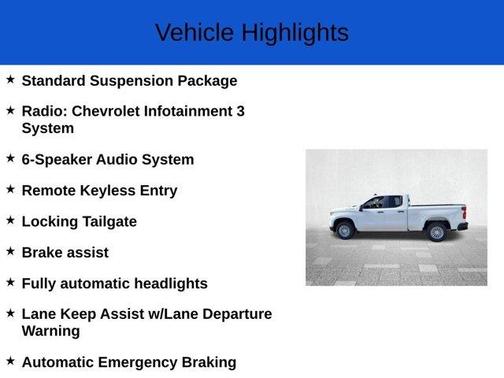 Vehicle Highlights

★ Standard Suspension Package

★ Radio: Chevrolet Infotainment 3 System

★ 6-Speaker Audio System

★ Remote Keyless Entry

★ Locking Tailgate

★ Brake assist

★ Fully automatic headlights

★ Lane Keep Assist w/Lane Departure Warning

★ Automatic Emergency Braking